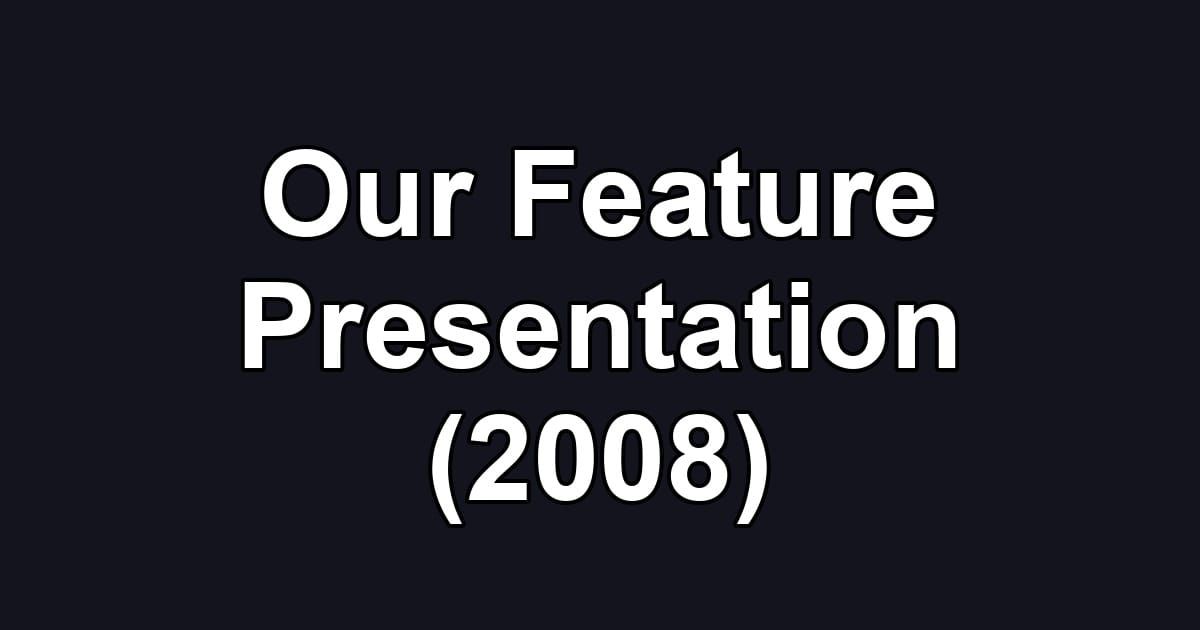 Our Feature Presentation (2008)